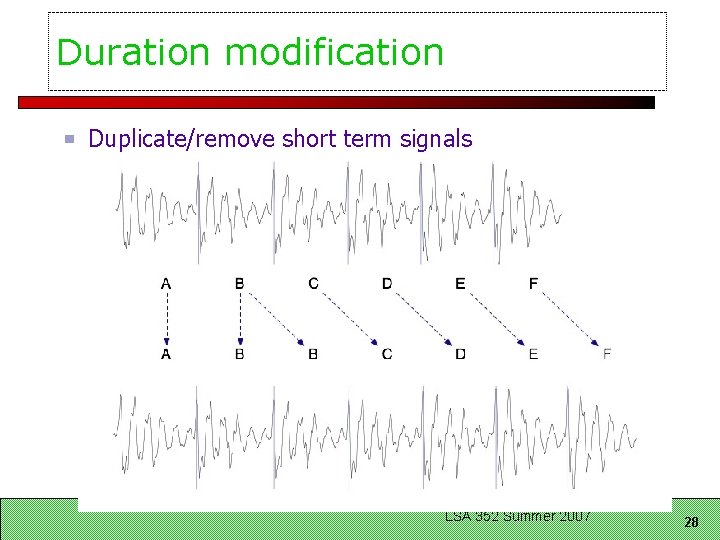 Duration modification

Duplicate/remove short term signals

A B C D E F

A B B C D E F

LSA 352 Summer 2007

28